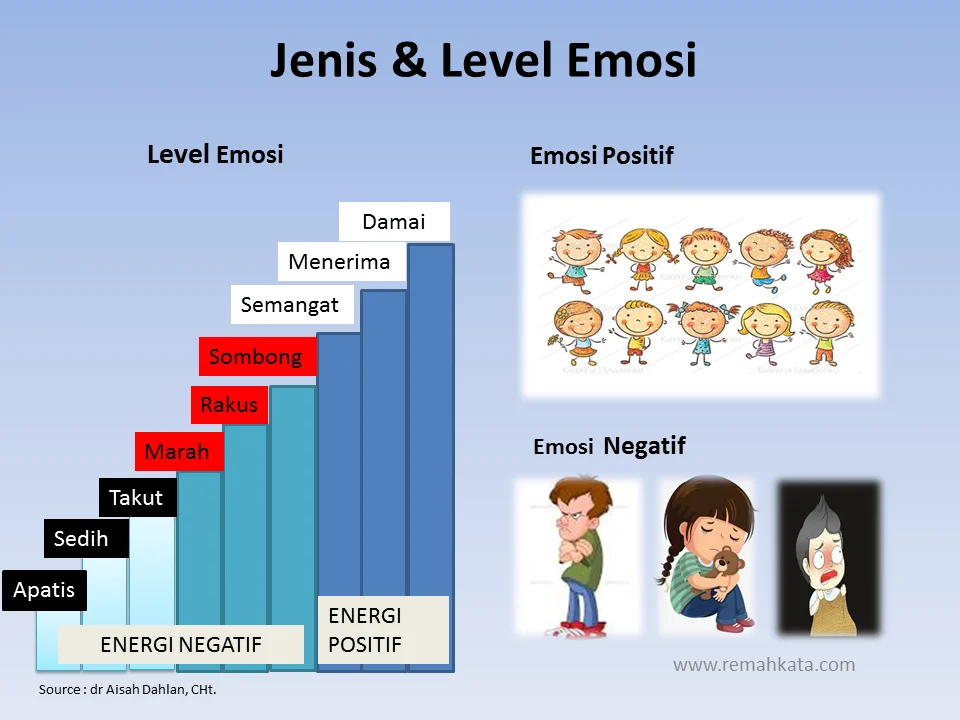 Jenis & Level Emosi

Level Emosi

Damai
Menerima
Semangat
Sombong
Rakus
Marah
Takut
Sedih
Apatis

ENERGI NEGATIF

ENERGI POSITIF

Source : dr Aisah Dahlan, CHt.

Emosi Positif

Emosi Negatif

www.remahkata.com